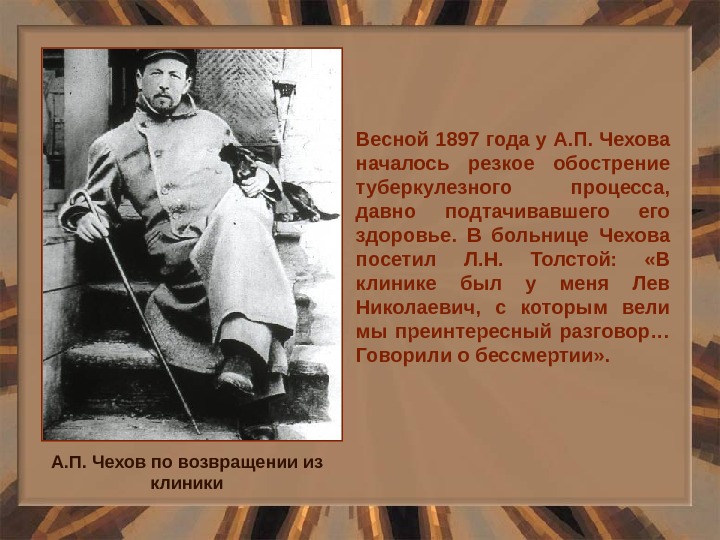 Весной 1897 года у А.П. Чехова началось резкое обострение туберкулезного процесса, давно подтачивавшего его здоровье. В больнице Чехова посетил Л.Н. Толстой: «В клинике был у меня Лев Николаевич, с которым вели мы преинтересный разговор… Говорили о бессмертии».

А.П. Чехов по возвращении из клиники